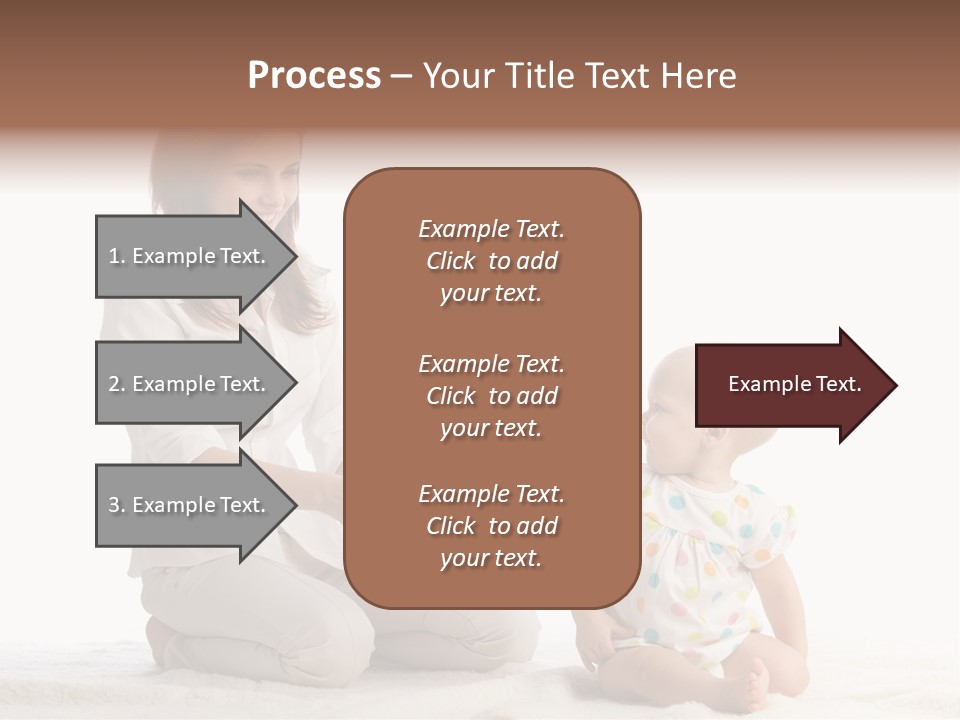 Process – Your Title Text Here

1. Example Text.

2. Example Text.

3. Example Text.

Example Text. Click to add your text.

Example Text. Click to add your text.

Example Text. Click to add your text.

Example Text.